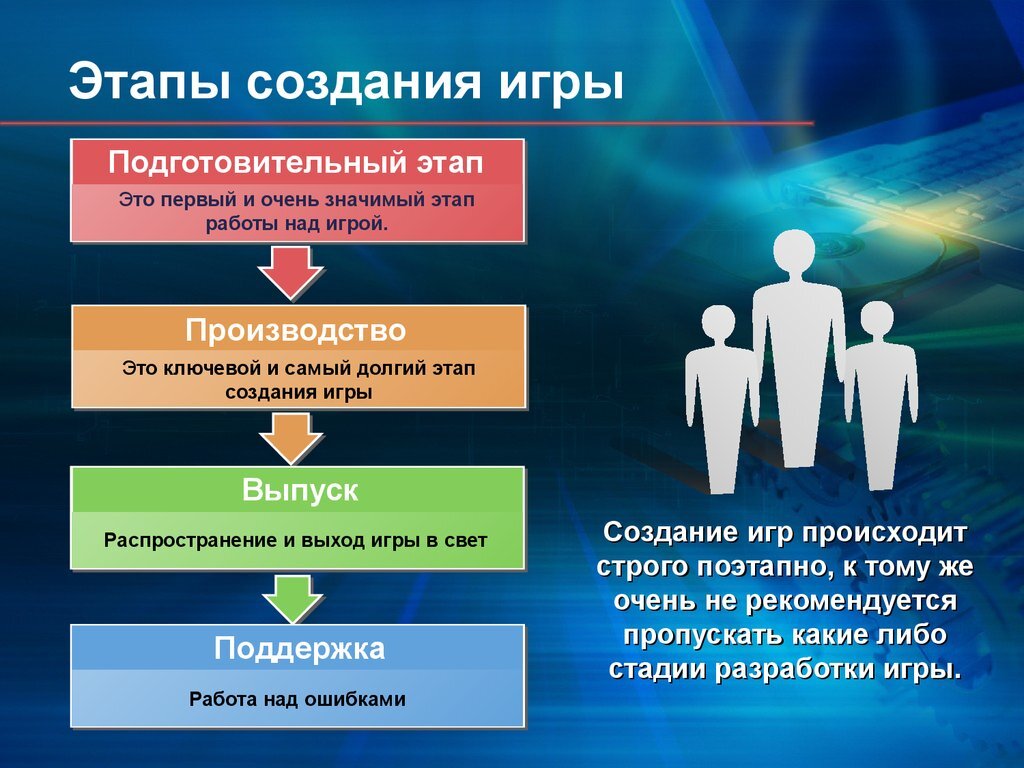 Этапы создания игры

Подготовительный этап

Это первый и очень значимый этап работы над игрой.

Производство

Это ключевой и самый долгий этап создания игры

Выпуск

Распространение и выход игры в свет

Поддержка

Работа над ошибками

Создание игр происходит строго поэтапно, к тому же очень не рекомендуется пропускать какие либо стадии разработки игры.